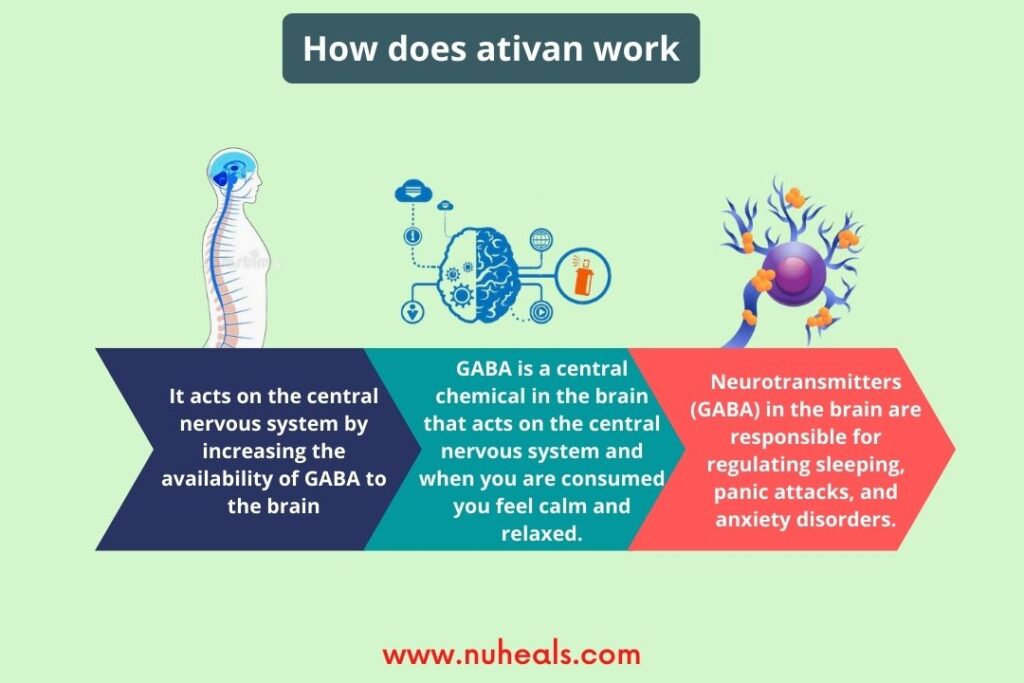 How does ativan work

It acts on the central nervous system by increasing the availability of GABA to the brain

GABA is a central chemical in the brain that acts on the central nervous system and when you are consumed you feel calm and relaxed.

Neurotransmitters (GABA) in the brain are responsible for regulating sleeping, panic attacks, and anxiety disorders.

www.nuheals.com